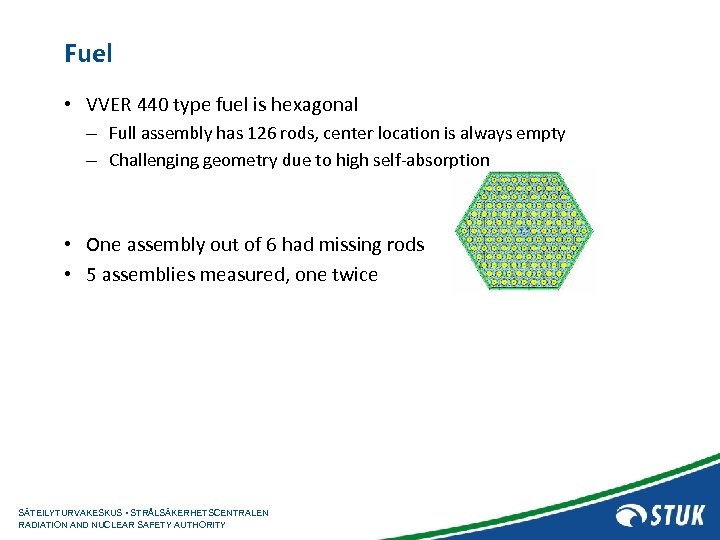 Fuel

• VVER 440 type fuel is hexagonal
– Full assembly has 126 rods, center location is always empty
– Challenging geometry due to high self-absorption

• One assembly out of 6 had missing rods
• 5 assemblies measured, one twice

SÄTEILYTURVAKESKUS • STRÅLSÄKERHETSCENTRALEN
RADIATION AND NUCLEAR SAFETY AUTHORITY

STUK